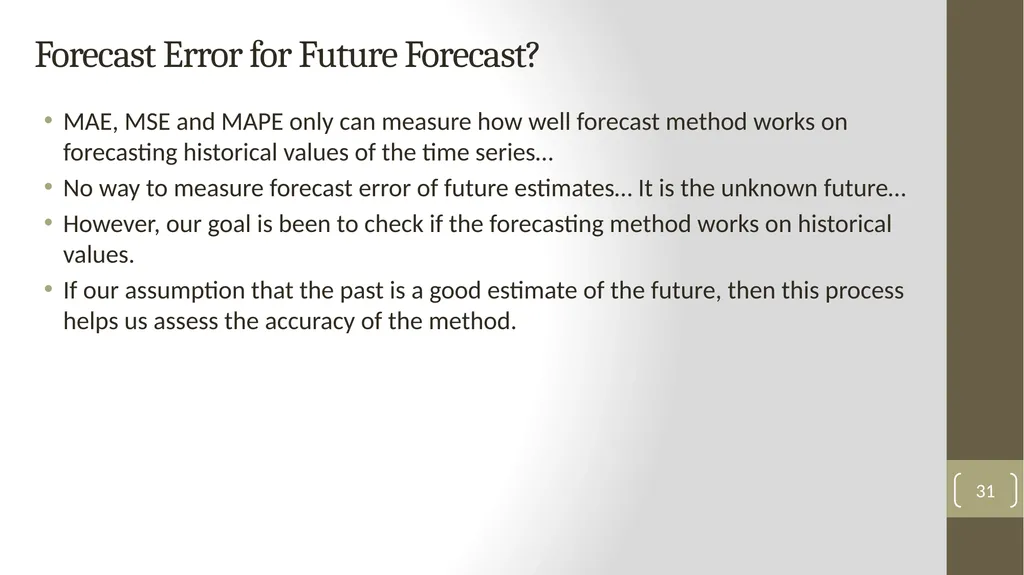 Forecast Error for Future Forecast?

• MAE, MSE and MAPE only can measure how well forecast method works on forecasting historical values of the time series…
• No way to measure forecast error of future estimates… It is the unknown future…
• However, our goal is been to check if the forecasting method works on historical values.
• If our assumption that the past is a good estimate of the future, then this process helps us assess the accuracy of the method.

31